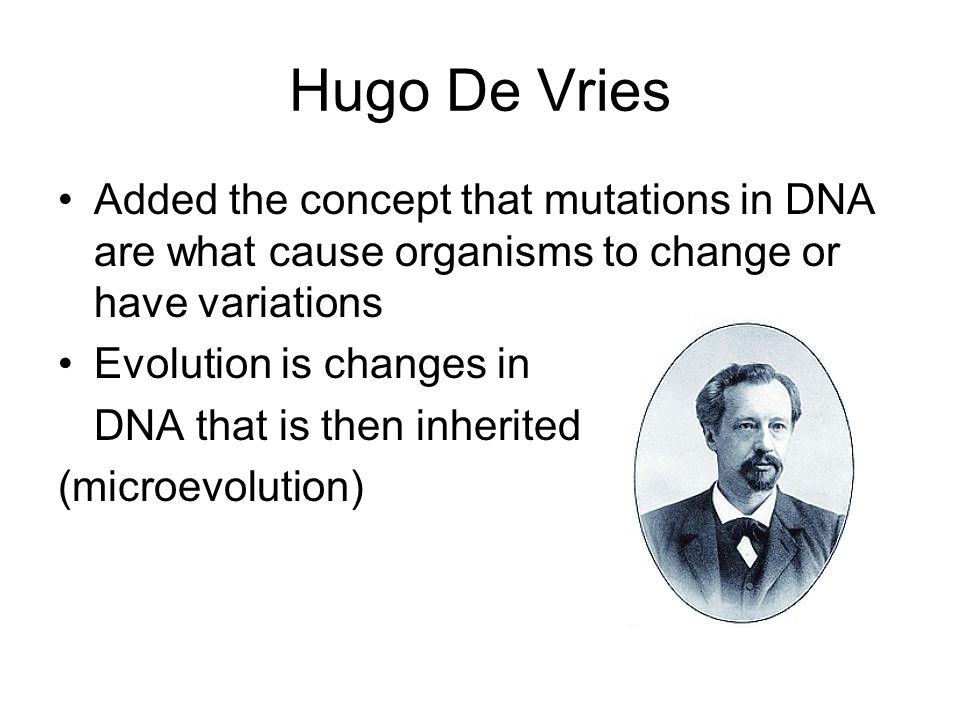 Hugo De Vries

• Added the concept that mutations in DNA are what cause organisms to change or have variations
• Evolution is changes in DNA that is then inherited
(microevolution)